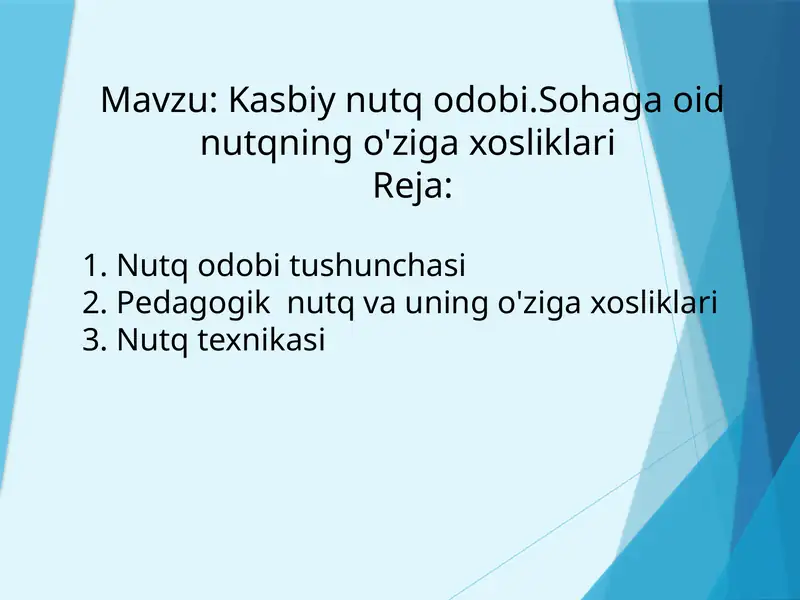 Mavzu: Kasbiy nutq odobi.Sohaga oid nutqning o'ziga xosliklari
Reja:

1. Nutq odobi tushunchasi
2. Pedagogik  nutq va uning o'ziga xosliklari
3. Nutq texnikasi